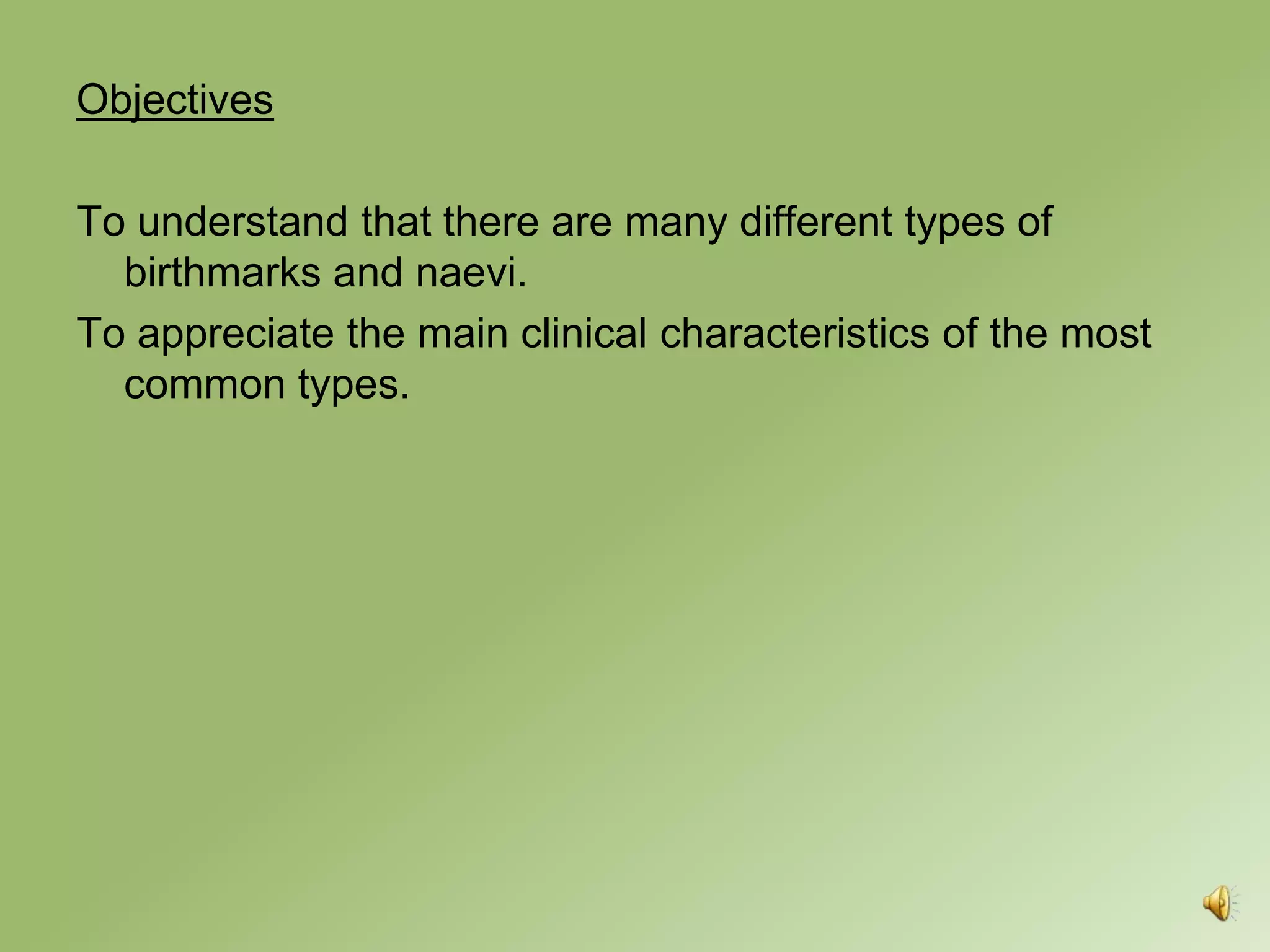 Objectives

To understand that there are many different types of birthmarks and naevi.

To appreciate the main clinical characteristics of the most common types.